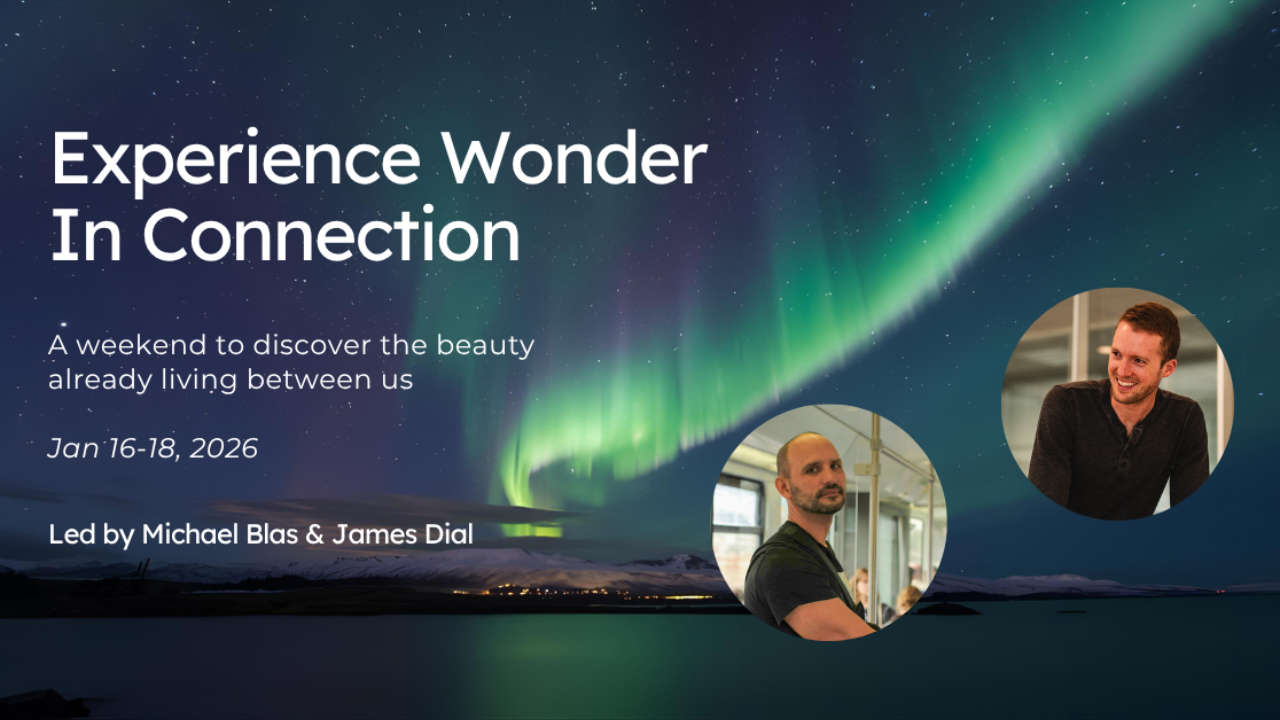 Experience Wonder In Connection

A weekend to discover the beauty already living between us

Jan 16-18, 2026

Led by Michael Blas & James Dial